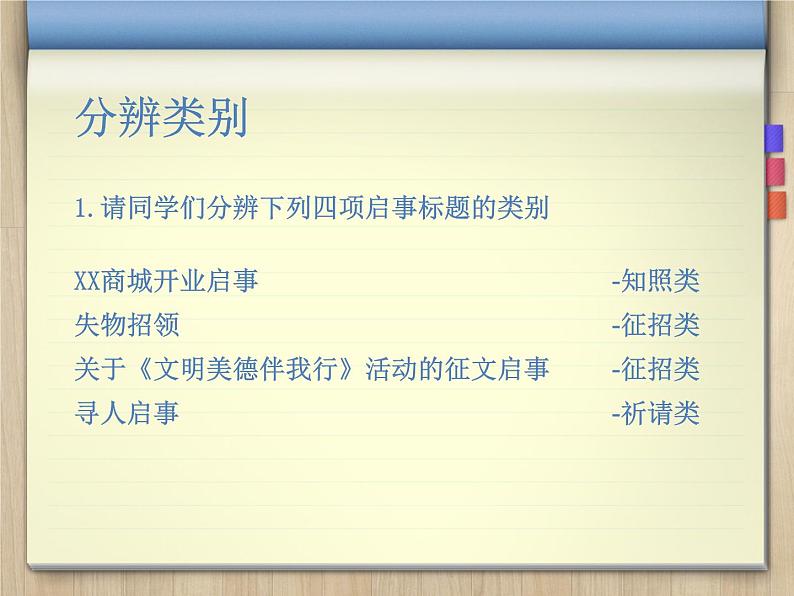 分辨类别

1.请同学们分辨下列四项启事标题的类别

XX商城开业启事 -知照类
失物招领 -征招类
关于《文明美德伴我行》活动的征文启事 -征招类
寻人启事 -祈请类